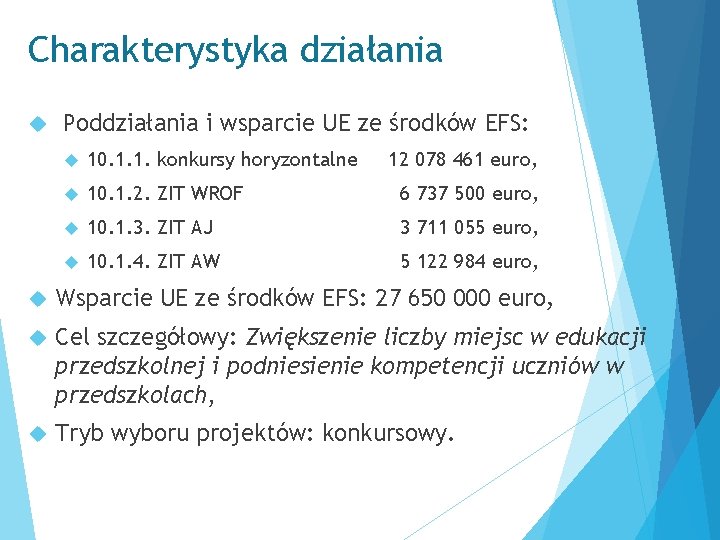 Charakterystyka działania

Poddziałania i wsparcie UE ze środków EFS:

10.1.1. konkursy horyzontalne 12 078 461 euro,

10.1.2. ZIT WROF 6 737 500 euro,

10.1.3. ZIT AJ 3 711 055 euro,

10.1.4. ZIT AW 5 122 984 euro,

Wsparcie UE ze środków EFS: 27 650 000 euro,

Cel szczegółowy: Zwiększenie liczby miejsc w edukacji przedszkolnej i podniesienie kompetencji uczniów w przedszkolach,

Tryb wyboru projektów: konkursowy.